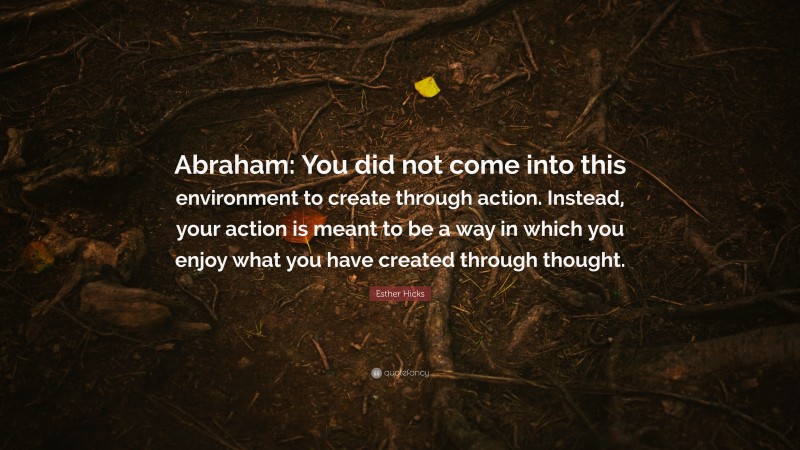 Abraham: You did not come into this environment to create through action. Instead, your action is meant to be a way in which you enjoy what you have created through thought.

Esther Hicks

quotefancy